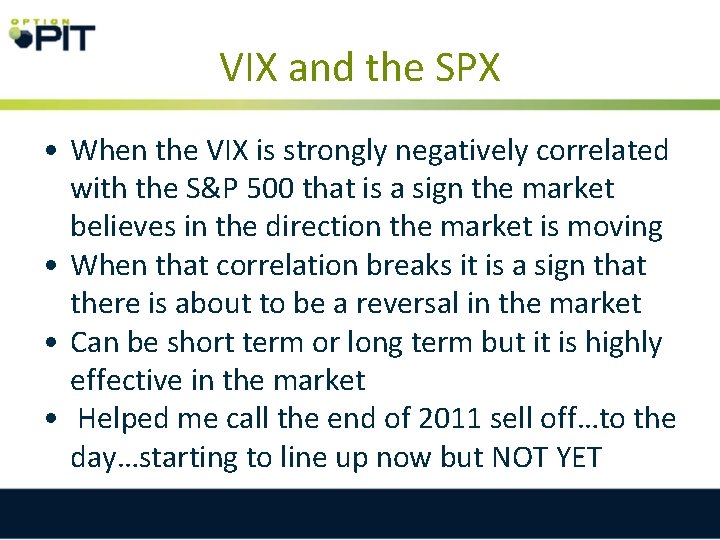 OPTION PIT

VIX and the SPX

• When the VIX is strongly negatively correlated with the S&P 500 that is a sign the market believes in the direction the market is moving
• When that correlation breaks it is a sign that there is about to be a reversal in the market
• Can be short term or long term but it is highly effective in the market
• Helped me call the end of 2011 sell off…to the day…starting to line up now but NOT YET